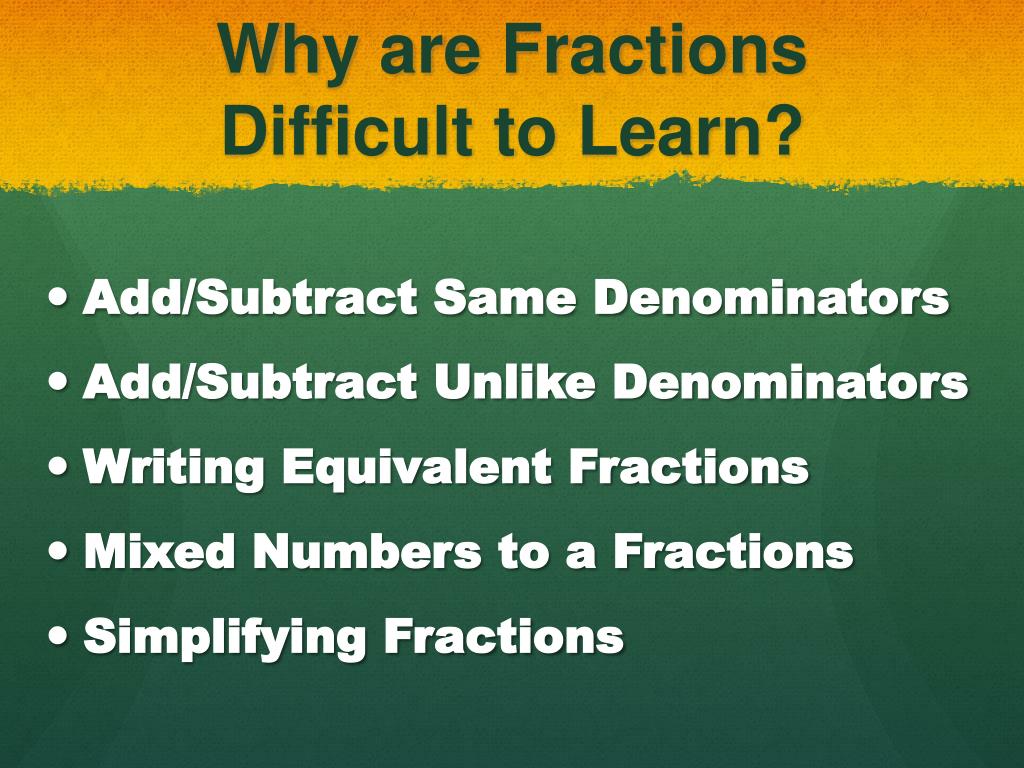 Why are Fractions Difficult to Learn?

• Add/Subtract Same Denominators
• Add/Subtract Unlike Denominators
• Writing Equivalent Fractions
• Mixed Numbers to a Fractions
• Simplifying Fractions